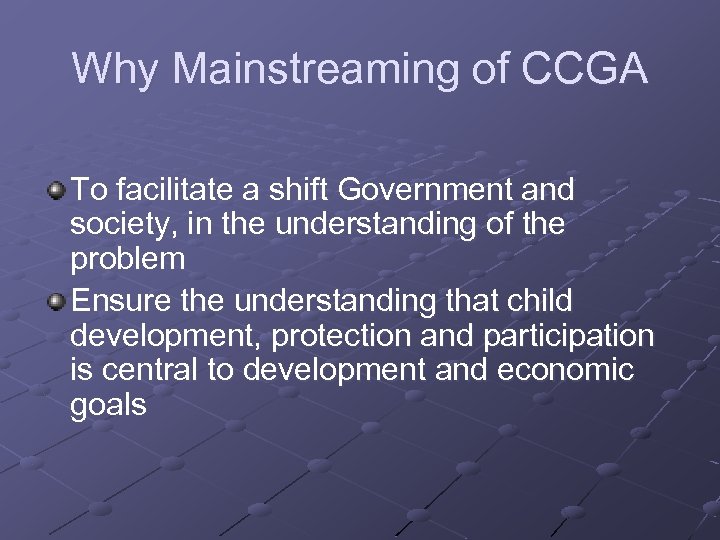 Why Mainstreaming of CCGA

To facilitate a shift Government and society, in the understanding of the problem

Ensure the understanding that child development, protection and participation is central to development and economic goals